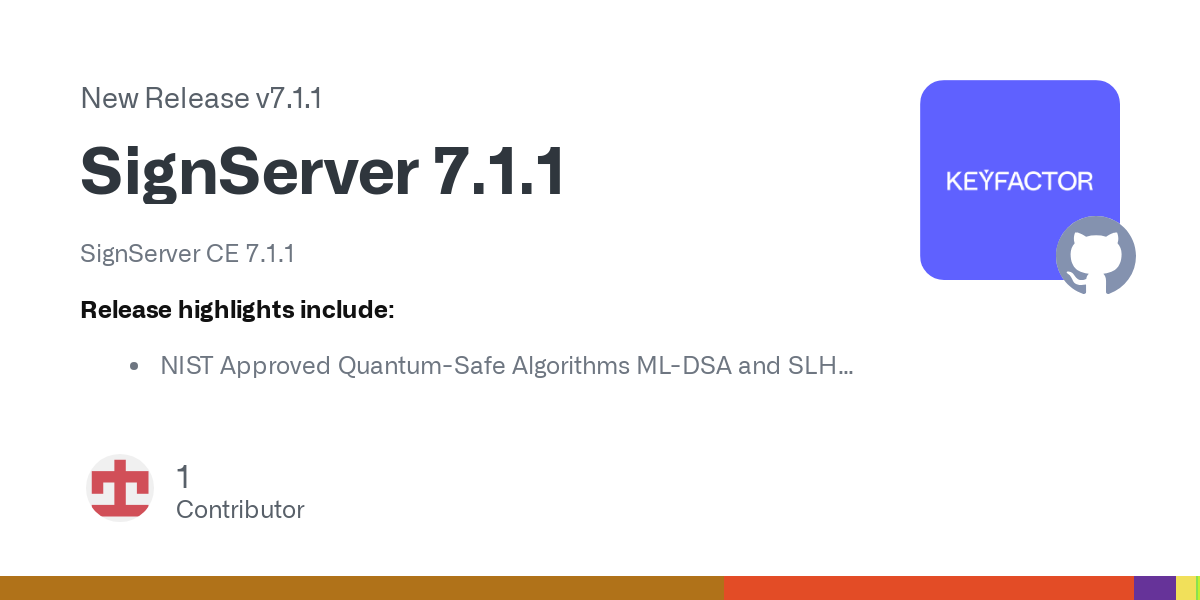 New Release v7.1.1

SignServer 7.1.1

SignServer CE 7.1.1

Release highlights include:

• NIST Approved Quantum-Safe Algorithms ML-DSA and SLH...

KEYFACTOR

1
Contributor